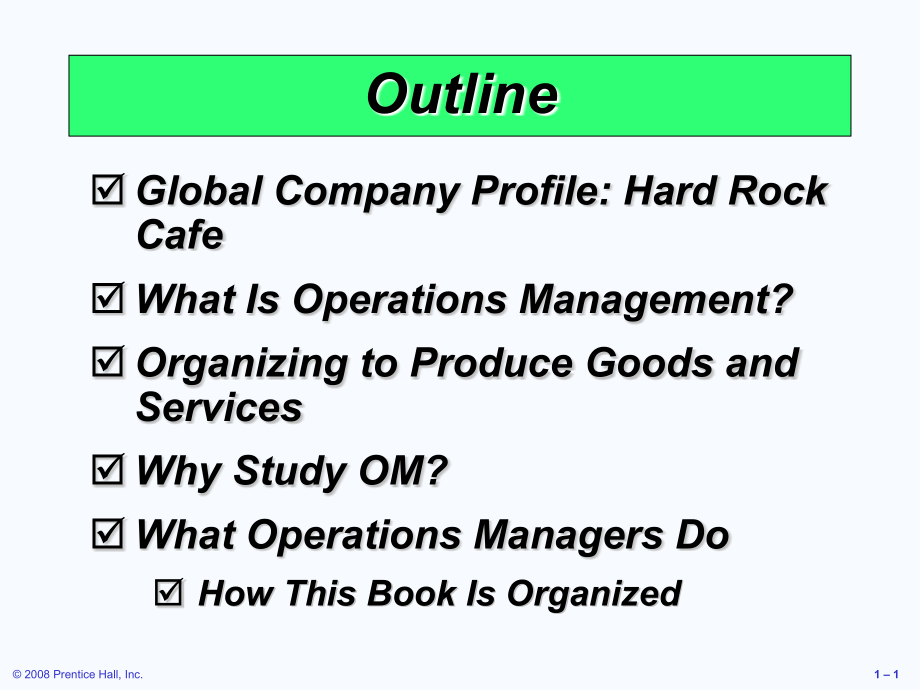 Outline

☑ Global Company Profile: Hard Rock Cafe

☑ What Is Operations Management?

☑ Organizing to Produce Goods and Services

☑ Why Study OM?

☑ What Operations Managers Do

☑ How This Book Is Organized

© 2008 Prentice Hall, Inc.

1 – 1